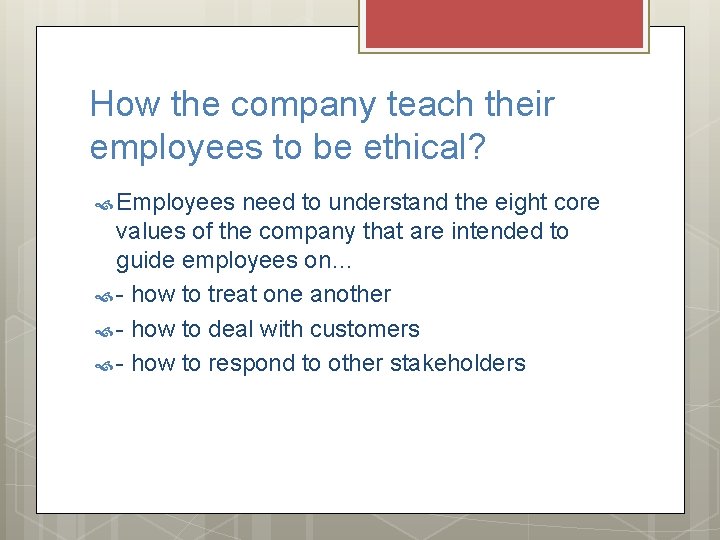 How the company teach their employees to be ethical?

Employees need to understand the eight core values of the company that are intended to guide employees on…

- how to treat one another

- how to deal with customers

- how to respond to other stakeholders